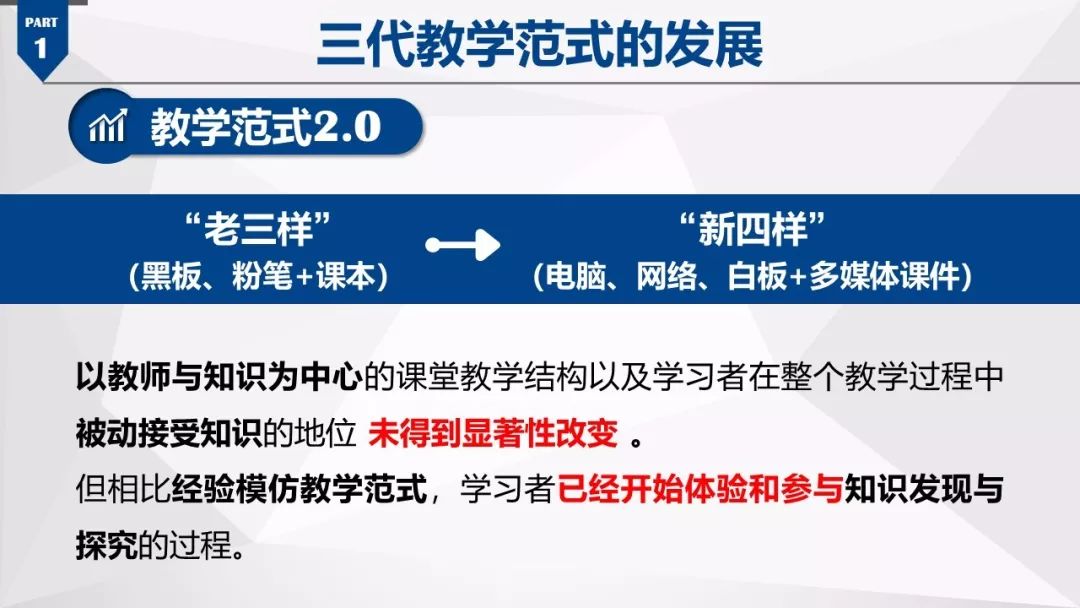 PART
1

三代教学范式的发展

教学范式2.0

“老三样”
（黑板、粉笔+课本）

“新四样”
（电脑、网络、白板+多媒体课件）

以教师与知识为中心的课堂教学结构以及学习者在整个教学过程中被动接受知识的地位 未得到显著性改变 。
但相比经验模仿教学范式，学习者已经开始体验和参与知识发现与探究的过程。